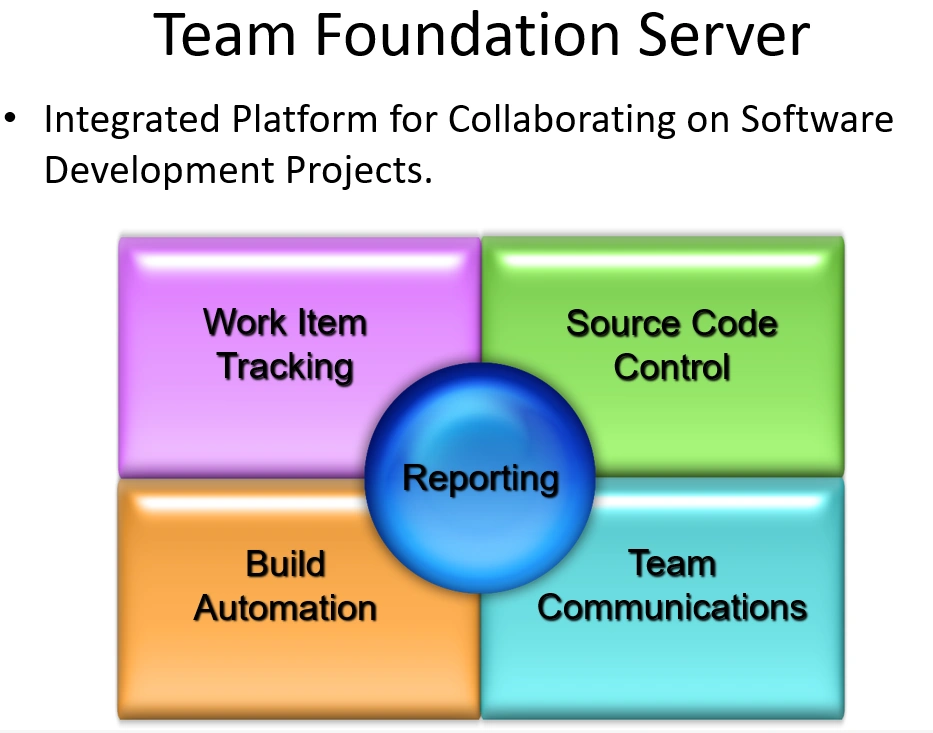 Team Foundation Server

• Integrated Platform for Collaborating on Software Development Projects.

Work Item
Tracking

Source Code
Control

Reporting

Build
Automation

Team
Communications